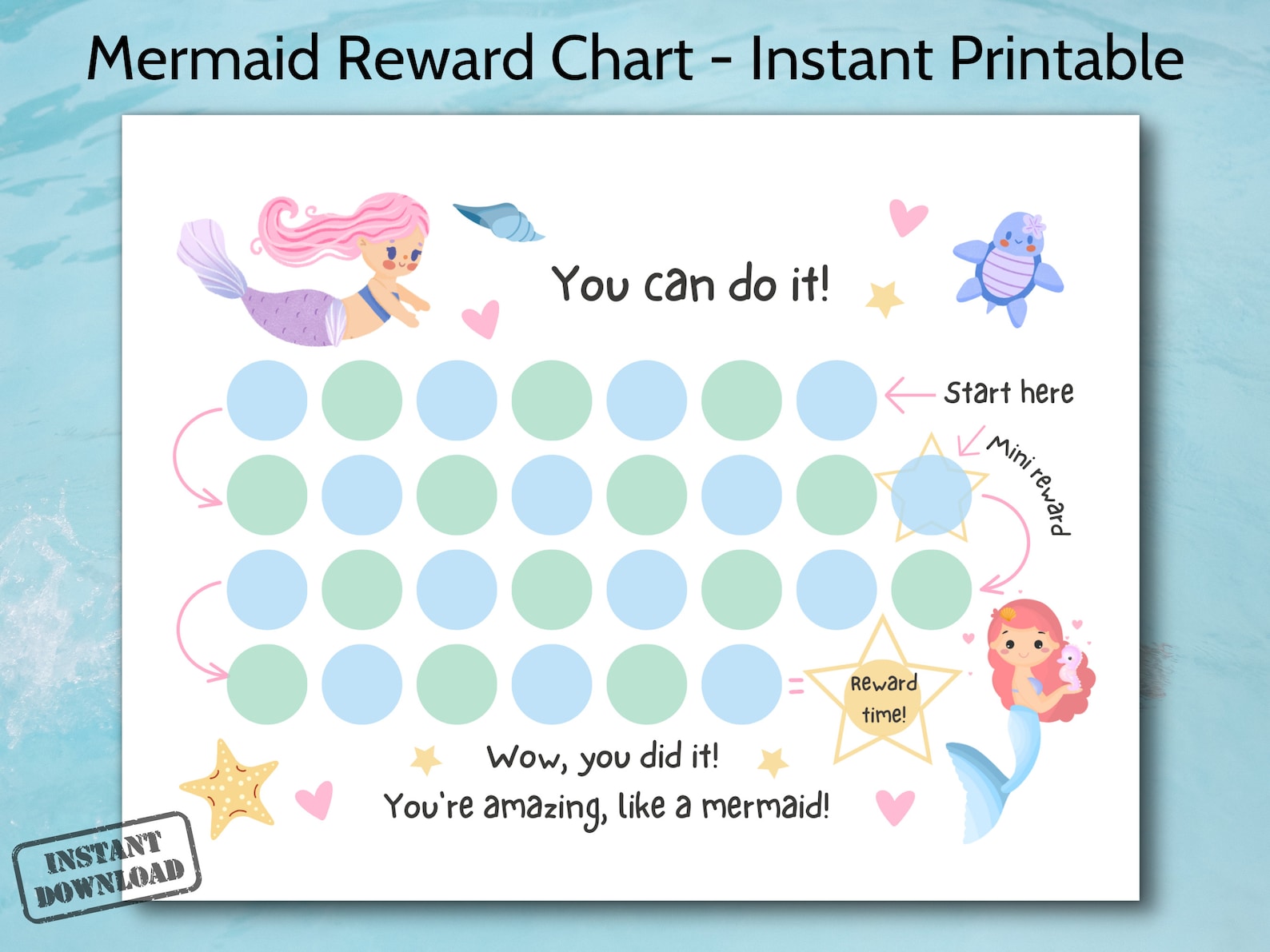 Mermaid Reward Chart - Instant Printable

You can do it!

Start here

Mini reward

=

Reward time!

Wow, you did it!
You're amazing, like a mermaid!

INSTANT DOWNLOAD